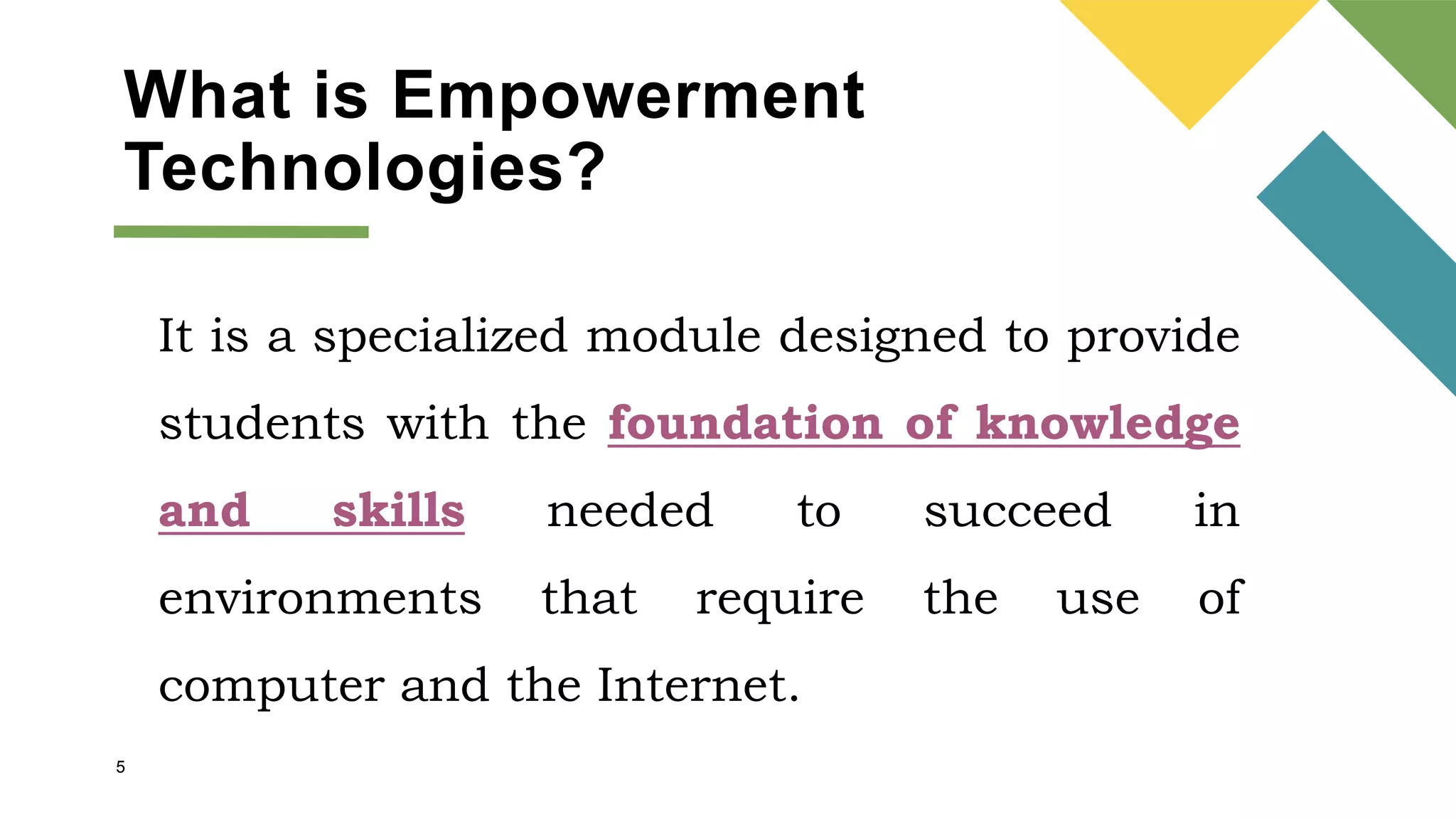 What is Empowerment Technologies?

It is a specialized module designed to provide students with the foundation of knowledge and skills needed to succeed in environments that require the use of computer and the Internet.

5